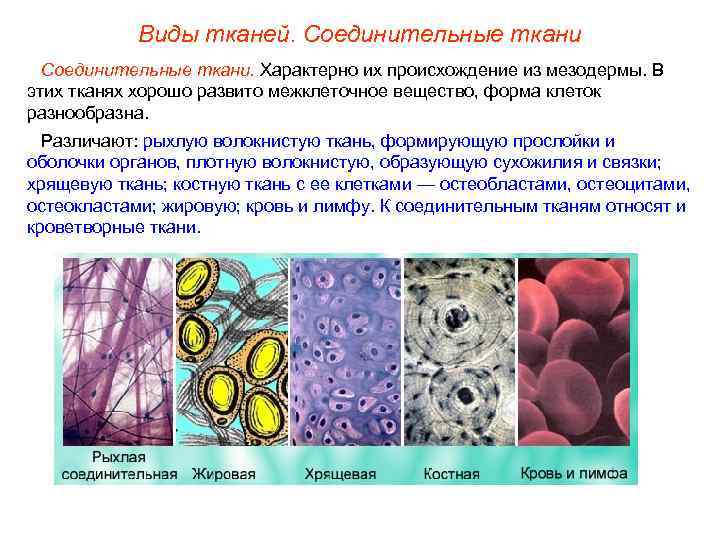 Виды тканей. Соединительные ткани

Соединительные ткани. Характерно их происхождение из мезодермы. В этих тканях хорошо развито межклеточное вещество, форма клеток разнообразна.

Различают: рыхлую волокнистую ткань, формирующую прослойки и оболочки органов, плотную волокнистую, образующую сухожилия и связки; хрящевую ткань; костную ткань с ее клетками — остеобластами, остеоцитами, остеокластами; жировую; кровь и лимфу. К соединительным тканям относят и кроветворные ткани.

Рыхлая соединительная
Жировая
Хрящевая
Костная
Кровь и пимфа